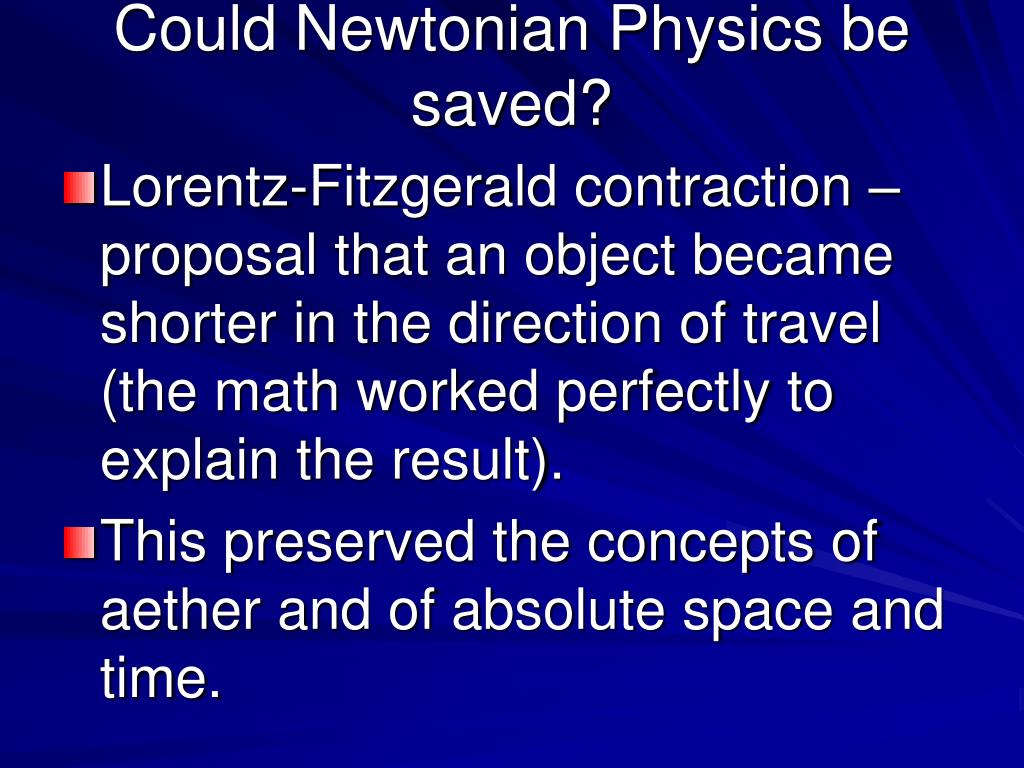 Could Newtonian Physics be saved?

Lorentz-Fitzgerald contraction – proposal that an object became shorter in the direction of travel (the math worked perfectly to explain the result).

This preserved the concepts of aether and of absolute space and time.